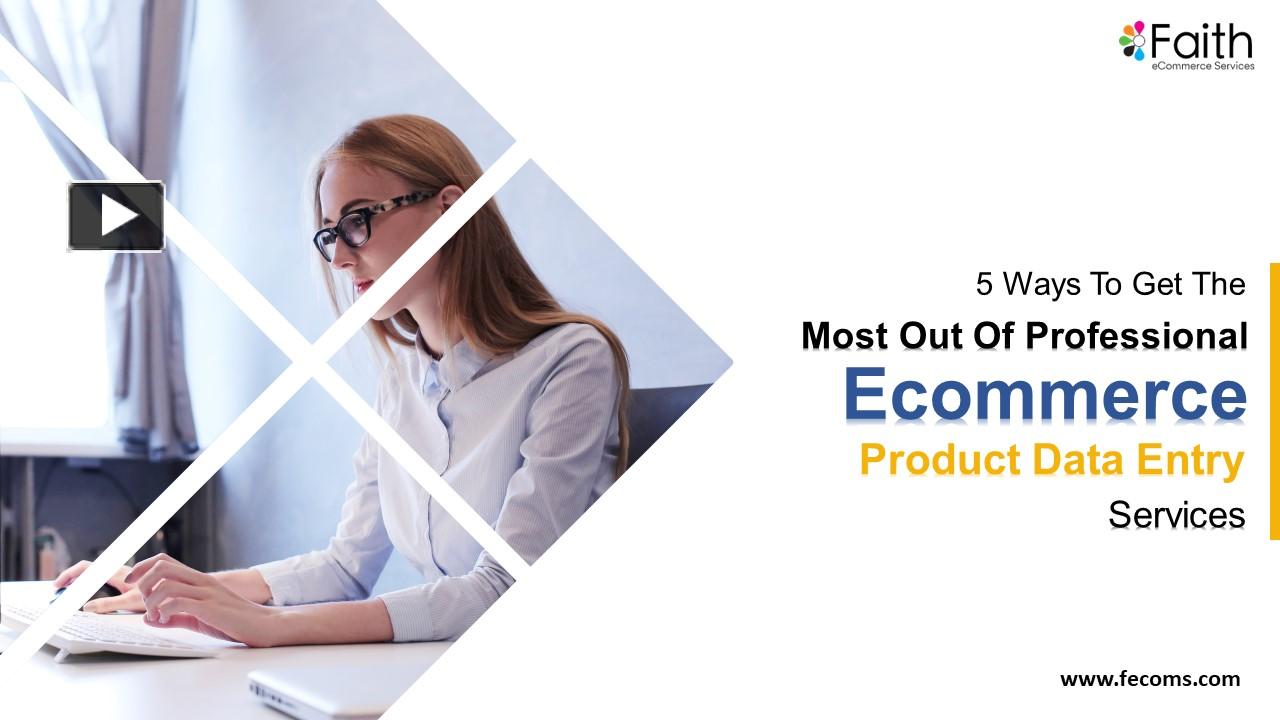 Faith
eCommerce Services

5 Ways To Get The
Most Out Of Professional
Ecommerce
Product Data Entry
Services

www.fecoms.com